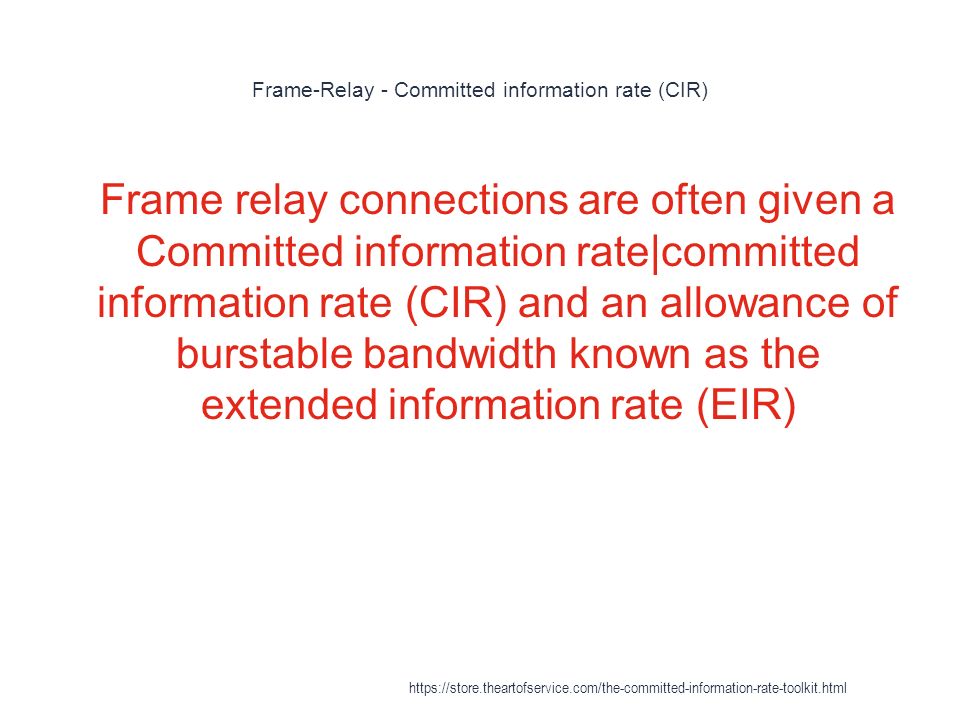 Frame-Relay - Committed information rate (CIR)

Frame relay connections are often given a Committed information rate|committed information rate (CIR) and an allowance of burstable bandwidth known as the extended information rate (EIR)

https://store.theartofservice.com/the-committed-information-rate-toolkit.html